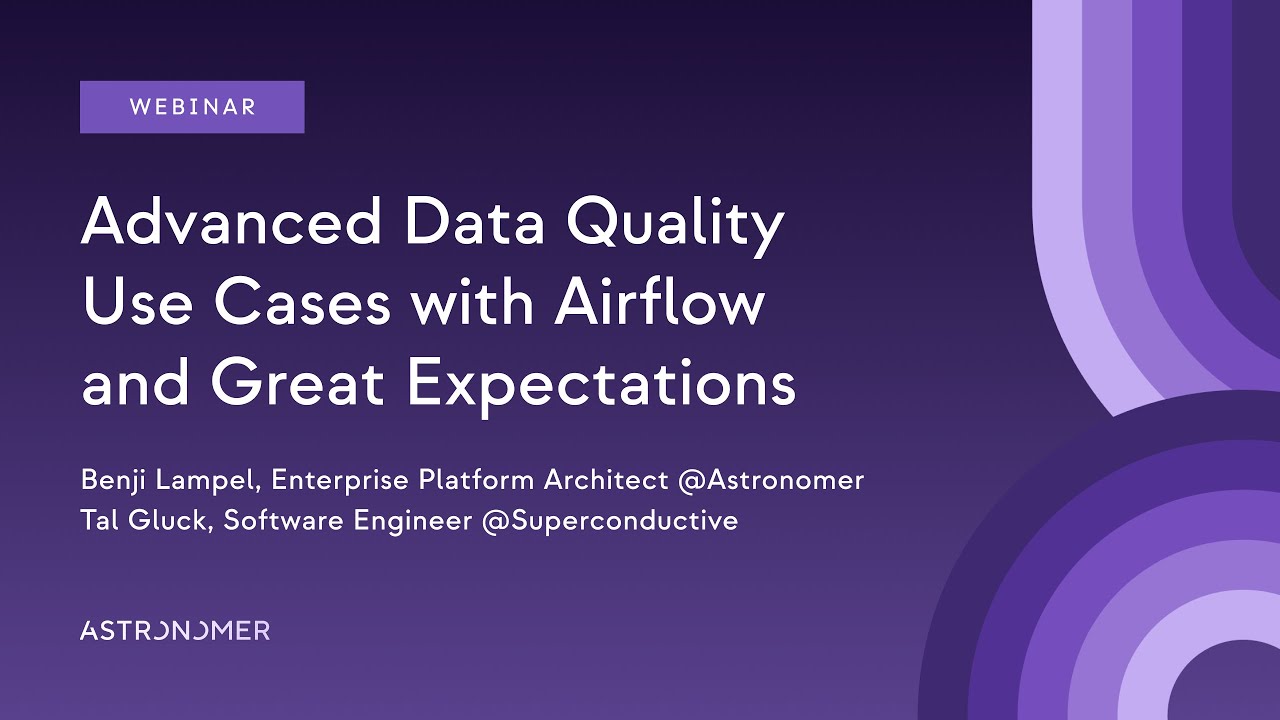 WEBINAR

Advanced Data Quality Use Cases with Airflow and Great Expectations

Benji Lampel, Enterprise Platform Architect @Astronomer
Tal Gluck, Software Engineer @Superconductive

ASTRONOMER